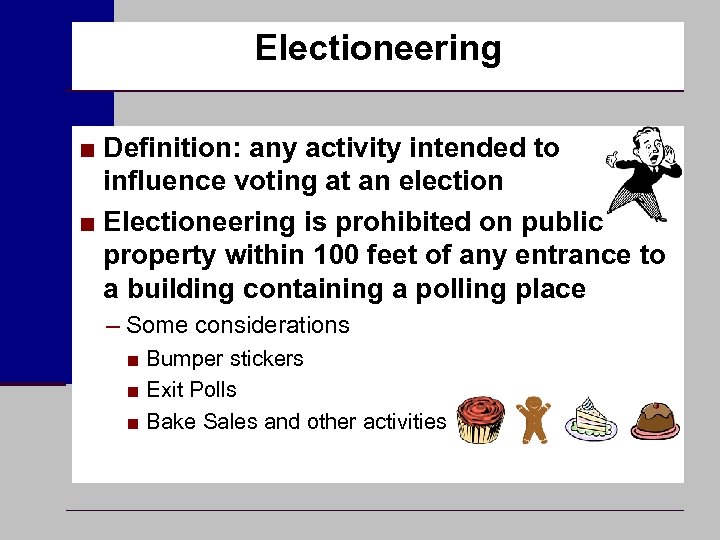 Electioneering

■ Definition: any activity intended to influence voting at an election

■ Electioneering is prohibited on public property within 100 feet of any entrance to a building containing a polling place

– Some considerations

■ Bumper stickers

■ Exit Polls

■ Bake Sales and other activities